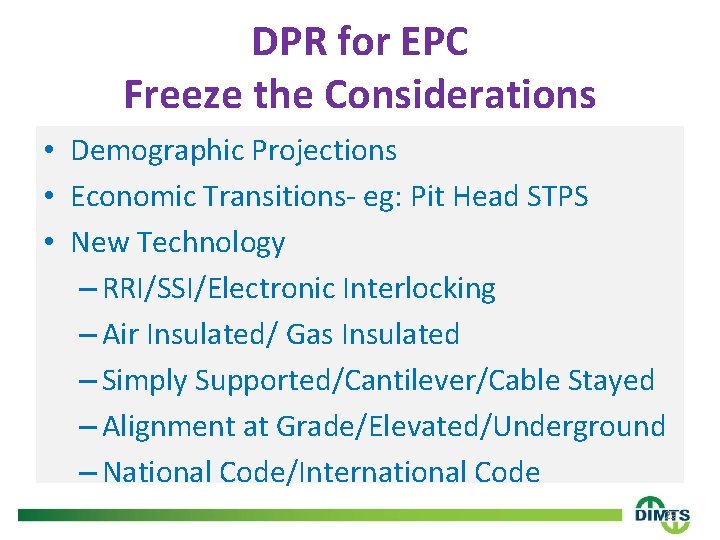 DPR for EPC
Freeze the Considerations

• Demographic Projections
• Economic Transitions- eg: Pit Head STPS
• New Technology
– RRI/SSI/Electronic Interlocking
– Air Insulated/ Gas Insulated
– Simply Supported/Cantilever/Cable Stayed
– Alignment at Grade/Elevated/Underground
– National Code/International Code

DIMTS